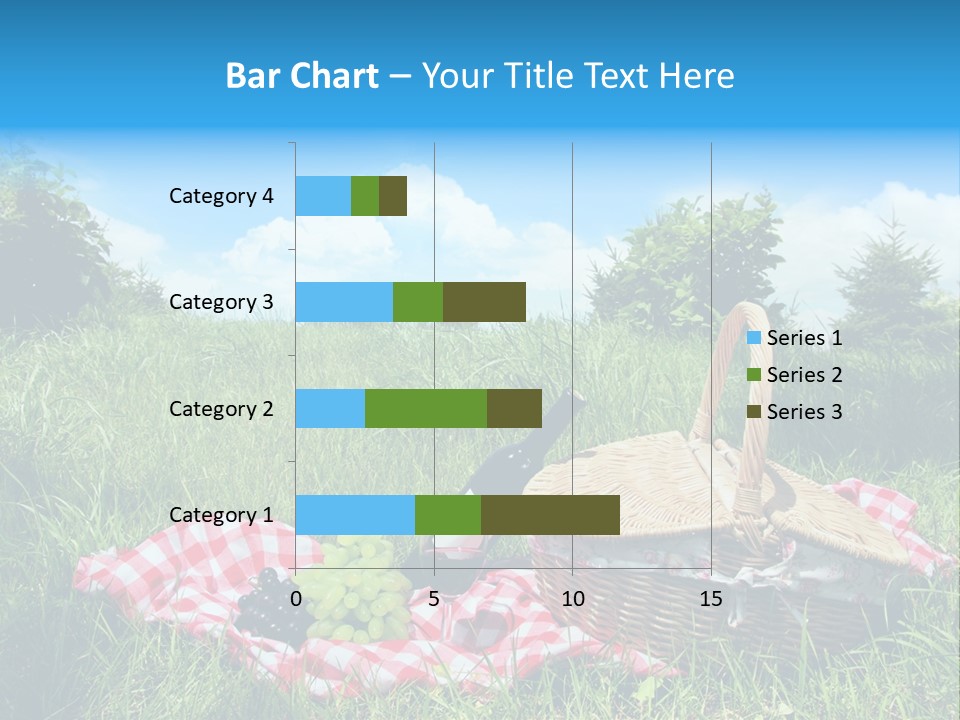 Bar Chart – Your Title Text Here

Category 4
Category 3
Category 2
Category 1

0
5
10
15

Series 1
Series 2
Series 3